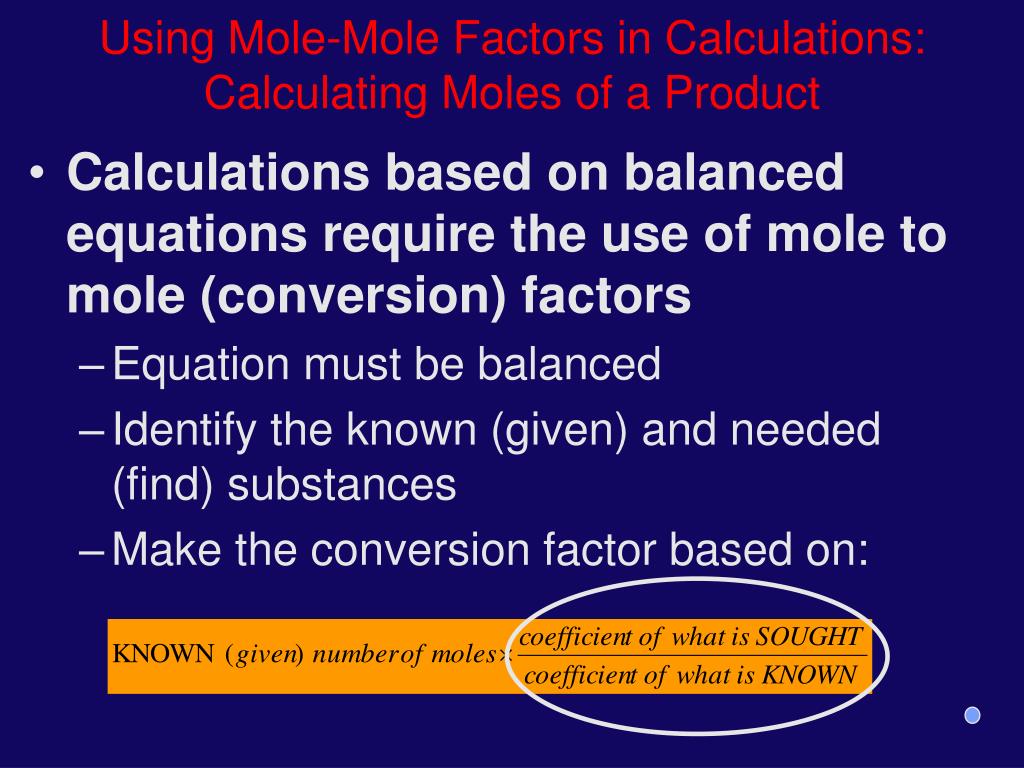 Using Mole-Mole Factors in Calculations: Calculating Moles of a Product

• Calculations based on balanced equations require the use of mole to mole (conversion) factors
– Equation must be balanced
– Identify the known (given) and needed (find) substances
– Make the conversion factor based on:

$\text{KNOWN } (given) \text{ } number of \text{ } moles \times \frac{coefficient \text{ } of \text{ } what \text{ } is \text{ } SOUGHT}{coefficient \text{ } of \text{ } what \text{ } is \text{ } KNOWN}$